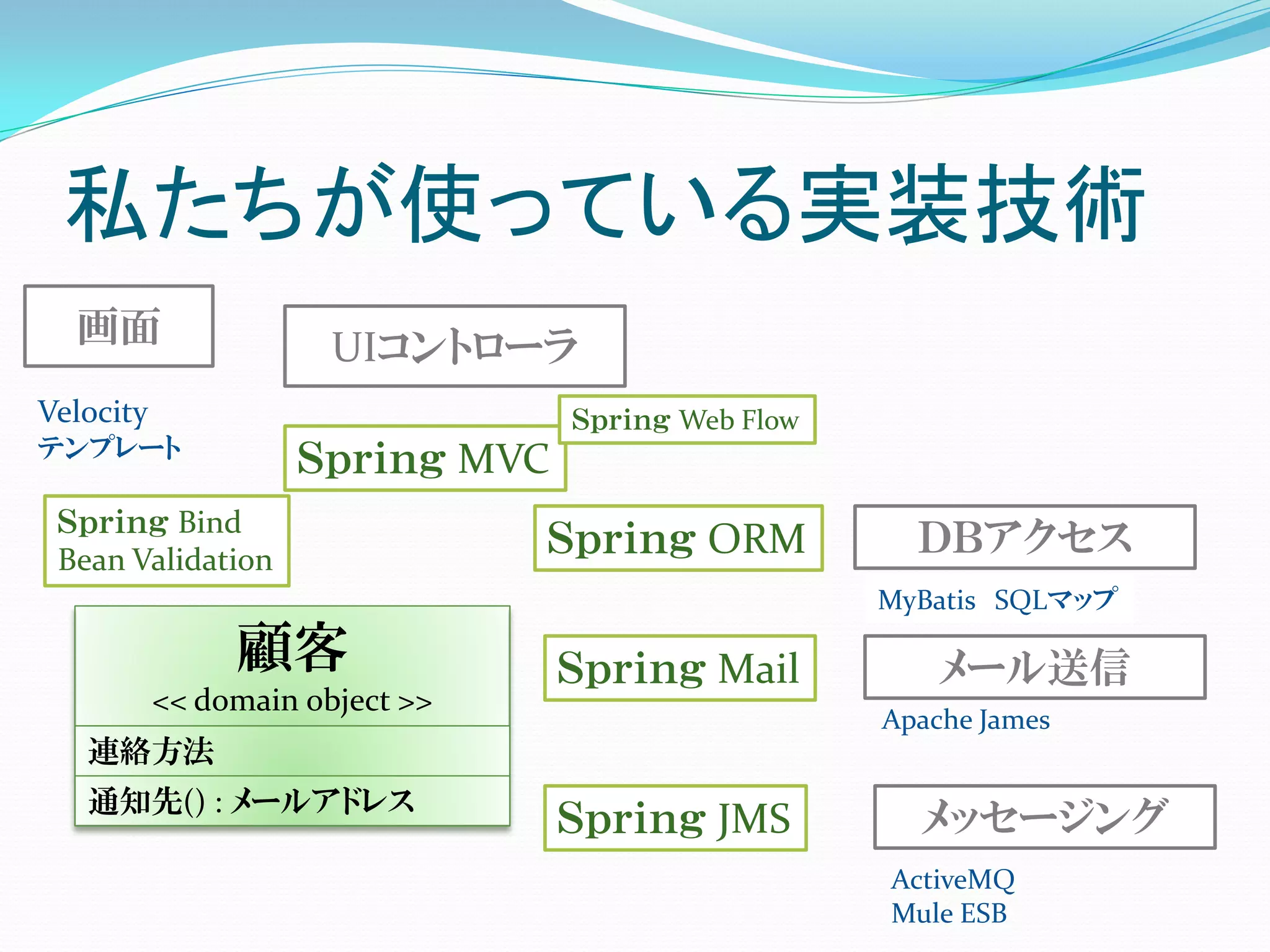 私たちが使っている実装技術

画面

UIコントローラ

Velocity
テンプレート

Spring Web Flow

Spring MVC

Spring Bind
Bean Validation

Spring ORM

DBアクセス

MyBatis SQLマップ

顧客
<< domain object >>

連絡方法

通知先() : メールアドレス

Spring Mail

メール送信

Apache James

Spring JMS

メッセージング

ActiveMQ
Mule ESB